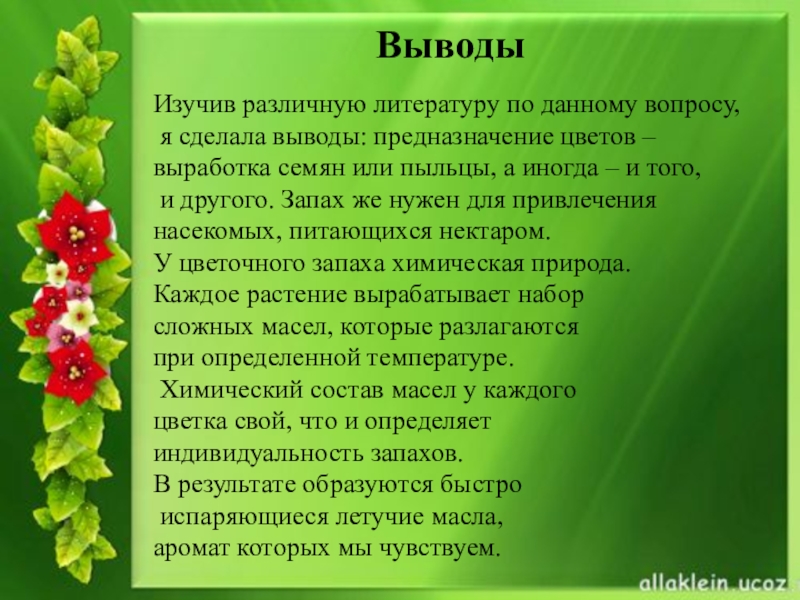 Выводы

Изучив различную литературу по данному вопросу, я сделала выводы: предназначение цветов – выработка семян или пыльцы, а иногда – и того, и другого. Запах же нужен для привлечения насекомых, питающихся нектаром.
У цветочного запаха химическая природа.
Каждое растение вырабатывает набор сложных масел, которые разлагаются при определенной температуре.
Химический состав масел у каждого цветка свой, что и определяет индивидуальность запахов.
В результате образуются быстро испаряющиеся летучие масла, аромат которых мы чувствуем.

allaklein.ucoz